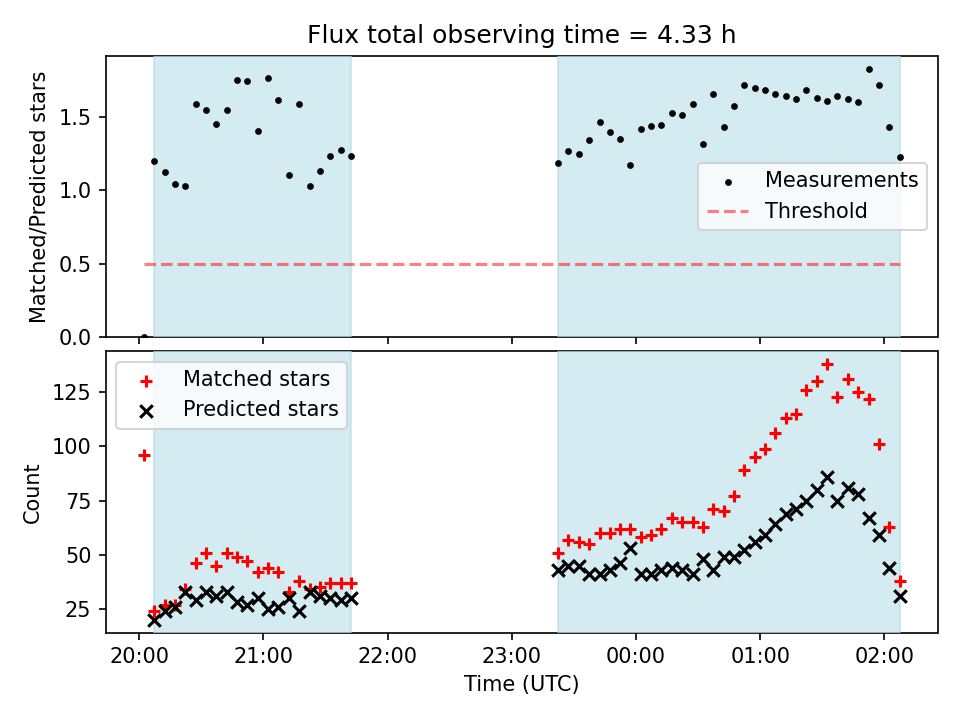 Flux total observing time = 4.33 h

Matched/Predicted stars

1.5
1.0
0.5
0.0

Measurements
Threshold

Matched stars
Predicted stars

Count

125
100
75
50
25

20:00
21:00
22:00
23:00
00:00
01:00
02:00

Time (UTC)